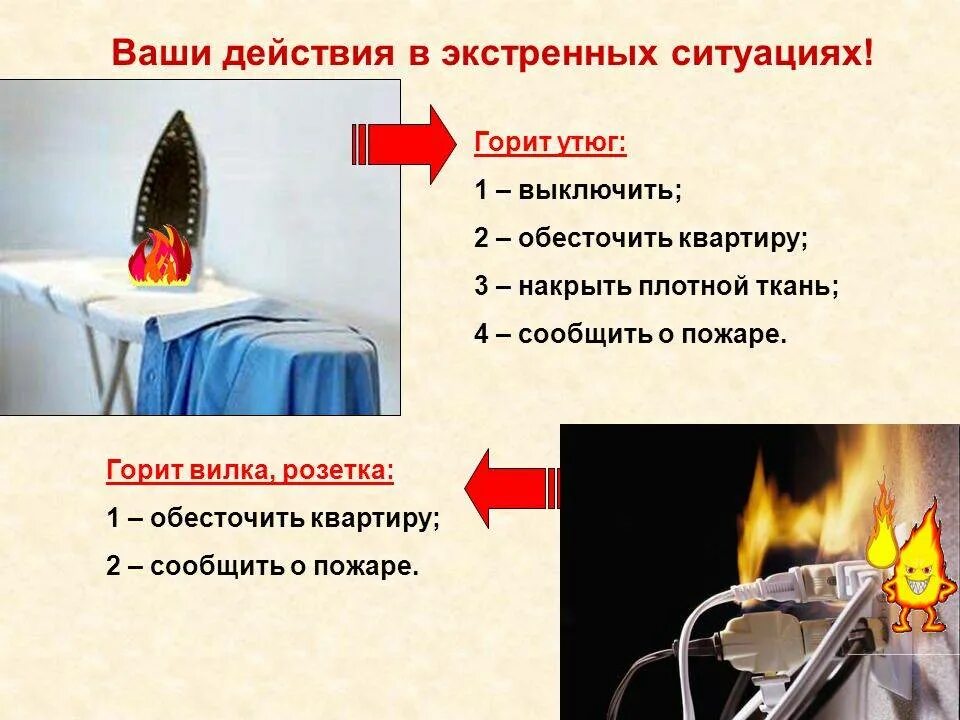 Ваши действия в экстренных ситуациях!

Горит утюг:

1 – выключить;

2 – обесточить квартиру;

3 – накрыть плотной ткань;

4 – сообщить о пожаре.

Горит вилка, розетка:

1 – обесточить квартиру;

2 – сообщить о пожаре.